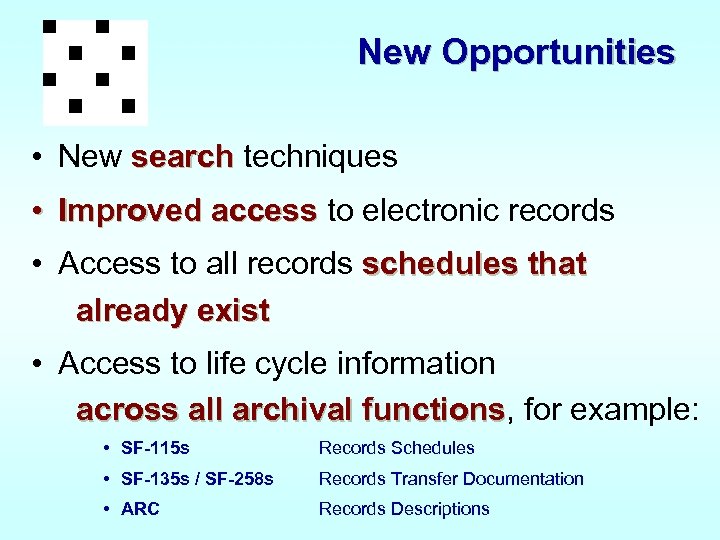 New Opportunities

• New search techniques

• Improved access to electronic records

• Access to all records schedules that already exist

• Access to life cycle information across all archival functions, for example:

• SF-115s Records Schedules

• SF-135s / SF-258s Records Transfer Documentation

• ARC Records Descriptions